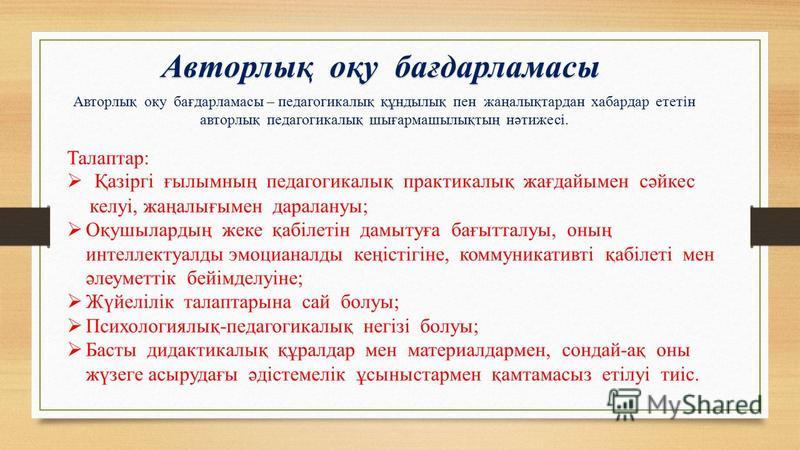 Авторлық оқу бағдарламасы

Авторлық оқу бағдарламасы – педагогикалық құндылық пен жаңалықтардан хабардар ететін авторлық педагогикалық шығармашылықтың нәтижесі.

Талаптар:
➢ Қазіргі ғылымның педагогикалық практикалық жағдайымен сәйкес келуі, жаңалығымен даралануы;
➢ Оқушылардың жеке қабілетін дамытуға бағытталуы, оның интеллектуалды эмоцианалды кеңістігіне, коммуникативті қабілеті мен әлеуметтік бейімделуіне;
➢ Жүйелілік талаптарына сай болуы;
➢ Психологиялық-педагогикалық негізі болуы;
➢ Басты дидактикалық құралдар мен материалдармен, сондай-ақ оны жүзеге асырудағы әдістемелік ұсыныстармен қамтамасыз етілуі тиіс.

MyShared